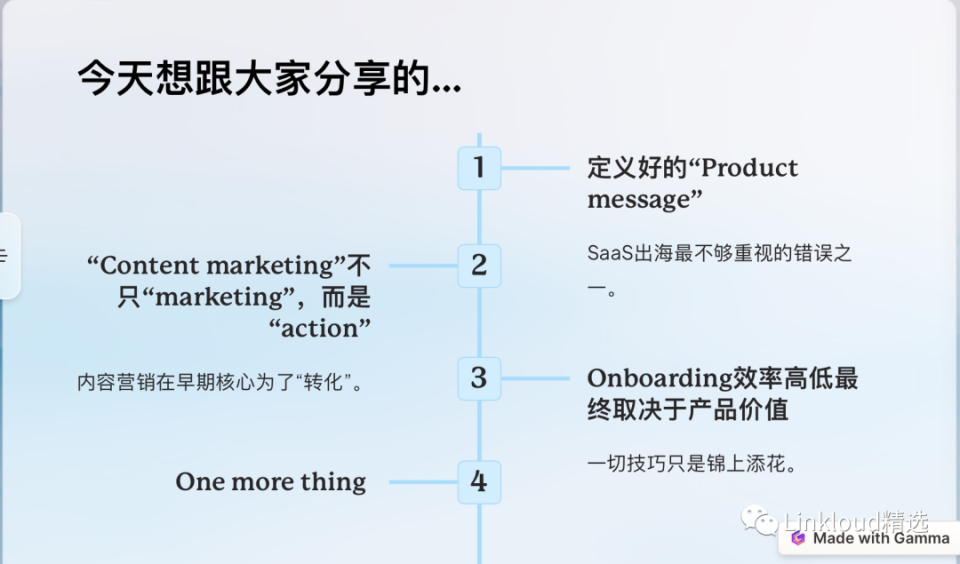 今天想跟大家分享的...

1

定义好的“Product message”

SaaS出海最不够重视的错误之一。

2

“Content marketing”不只“marketing”，而是“action”

内容营销在早期核心为了“转化”。

3

Onboarding效率高低最终取决于产品价值

一切技巧只是锦上添花。

4

One more thing

Linkloud精选

Made with Gamma